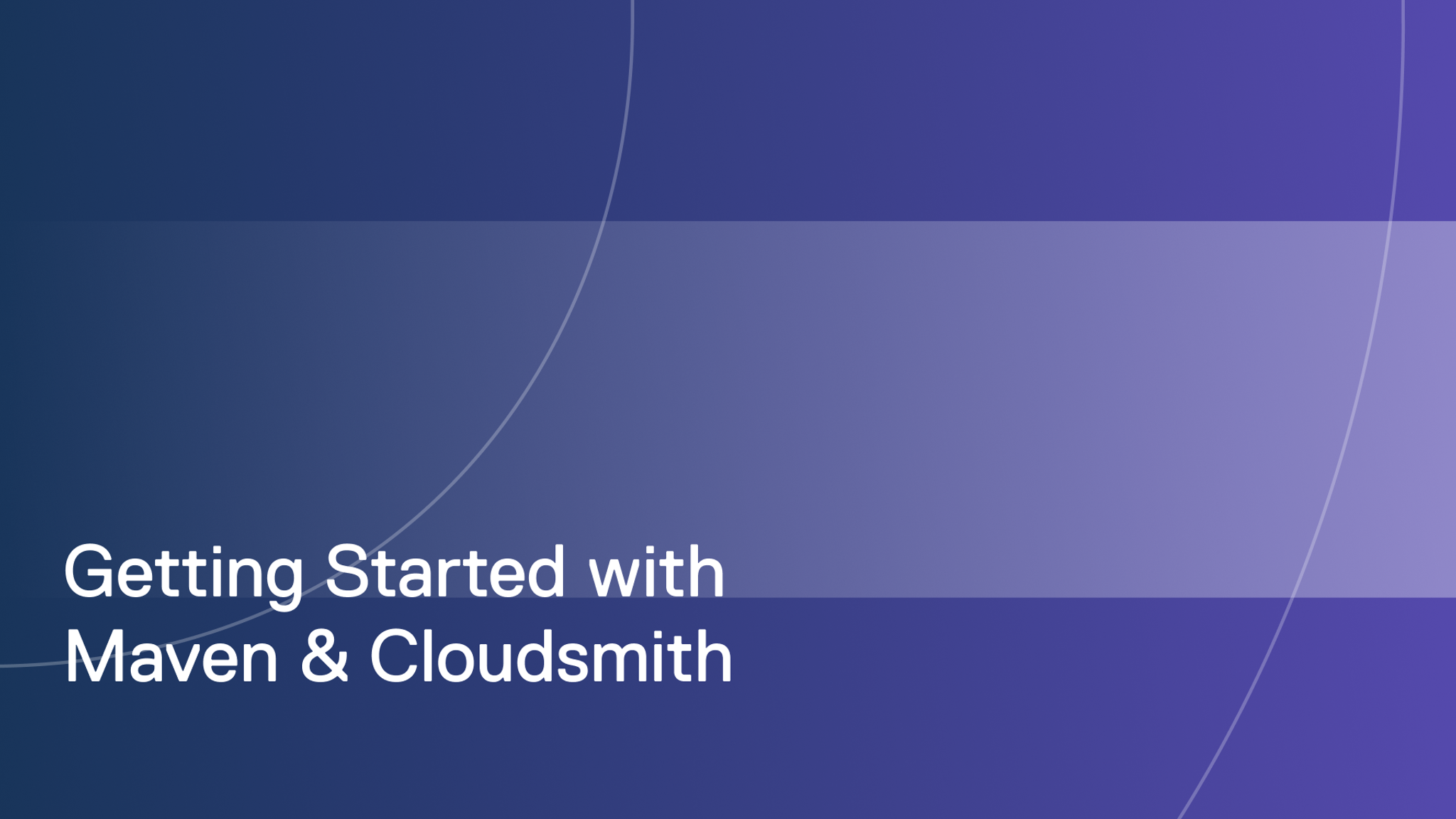 Getting Started with Maven & Cloudsmith